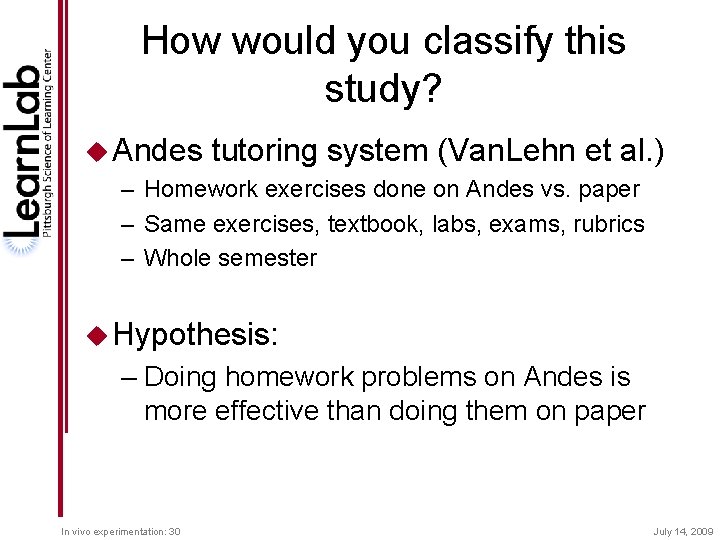 LearnLab
Pittsburgh Science of Learning Center

How would you classify this study?

◆ Andes tutoring system (VanLehn et al.)
– Homework exercises done on Andes vs. paper
– Same exercises, textbook, labs, exams, rubrics
– Whole semester

◆ Hypothesis:
– Doing homework problems on Andes is more effective than doing them on paper

In vivo experimentation: 30

July 14, 2009